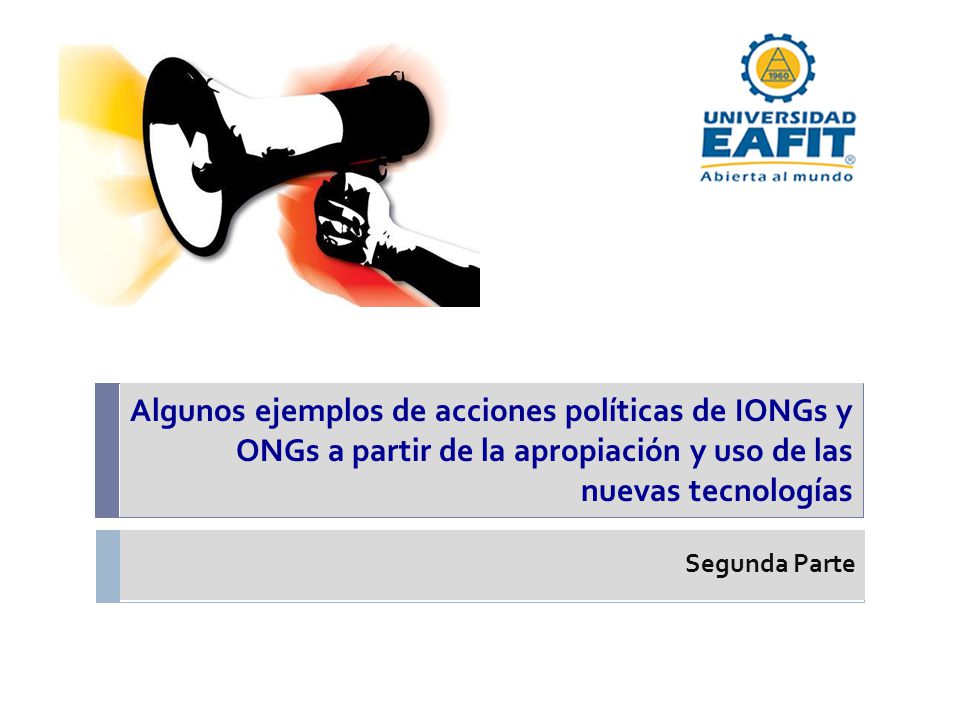 1960

UNIVERSIDAD EAFIT®
Abierta al mundo

Algunos ejemplos de acciones políticas de IONGs y ONGs a partir de la apropiación y uso de las nuevas tecnologías

Segunda Parte